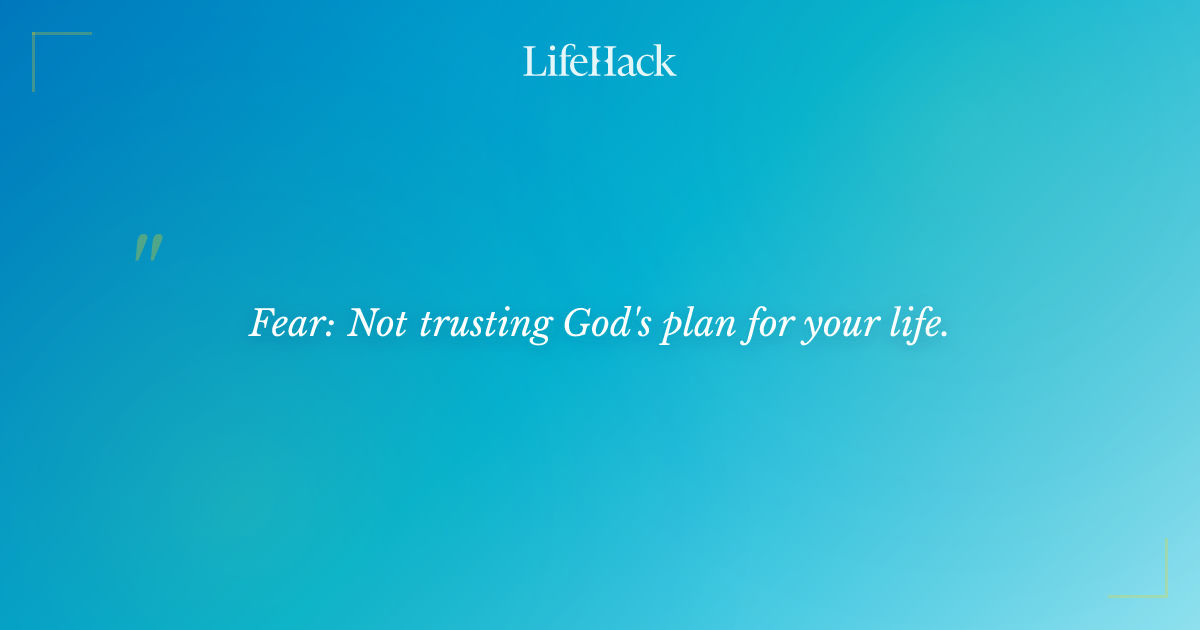 LifeHack

"

Fear: Not trusting God's plan for your life.